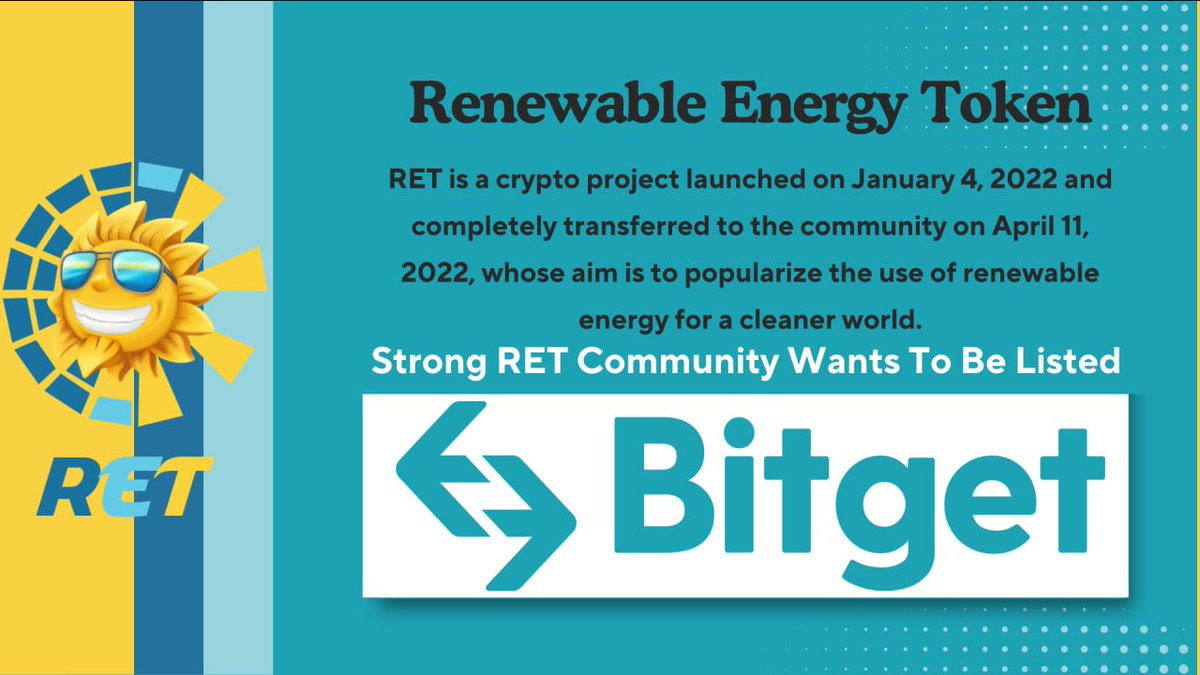 RET

Renewable Energy Token

RET is a crypto project launched on January 4, 2022 and completely transferred to the community on April 11, 2022, whose aim is to popularize the use of renewable energy for a cleaner world.

Strong RET Community Wants To Be Listed

Bitget